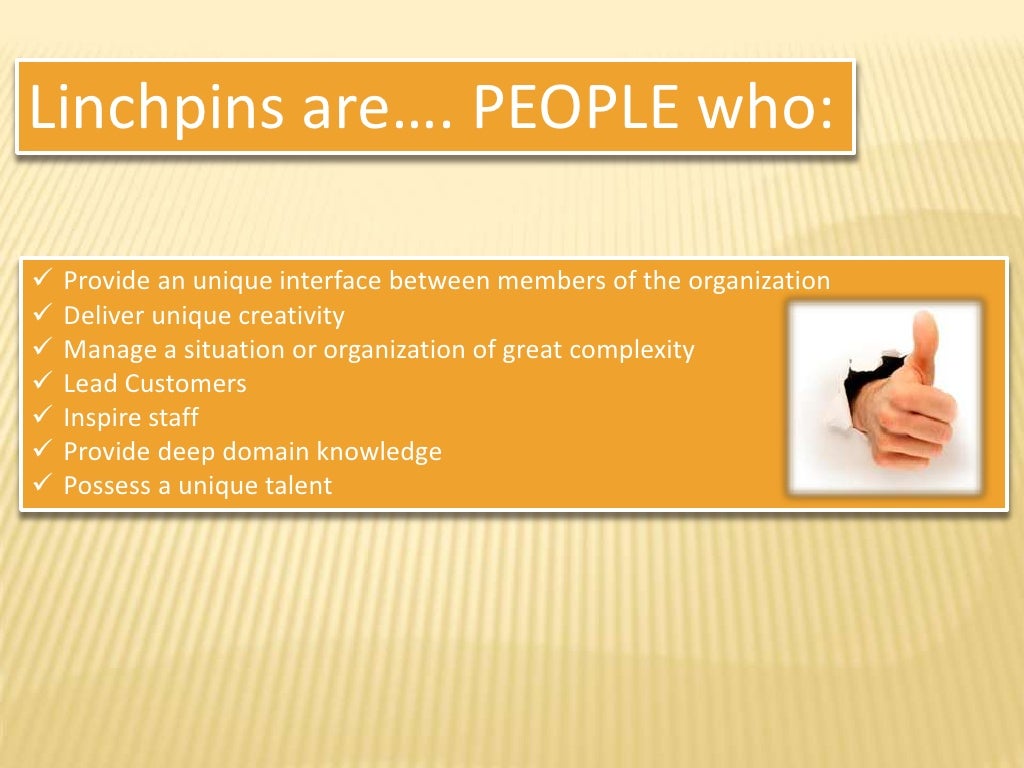 Linchpins are…. PEOPLE who:

✓ Provide an unique interface between members of the organization
✓ Deliver unique creativity
✓ Manage a situation or organization of great complexity
✓ Lead Customers
✓ Inspire staff
✓ Provide deep domain knowledge
✓ Possess a unique talent